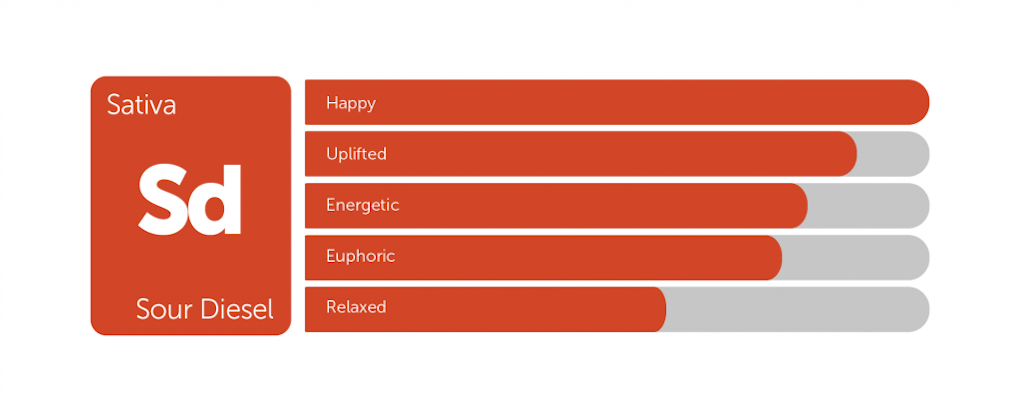 Sativa

Sd

Sour Diesel

Happy

Uplifted

Energetic

Euphoric

Relaxed